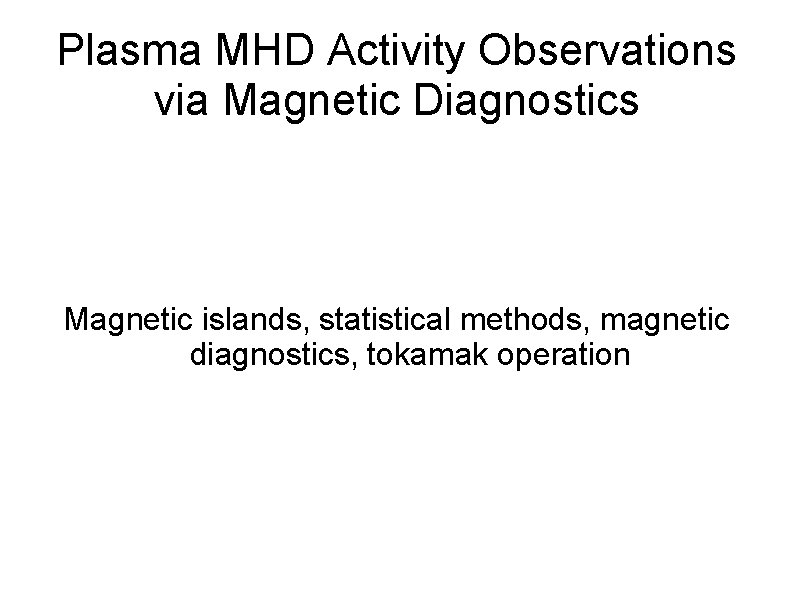 Plasma MHD Activity Observations via Magnetic Diagnostics

Magnetic islands, statistical methods, magnetic diagnostics, tokamak operation